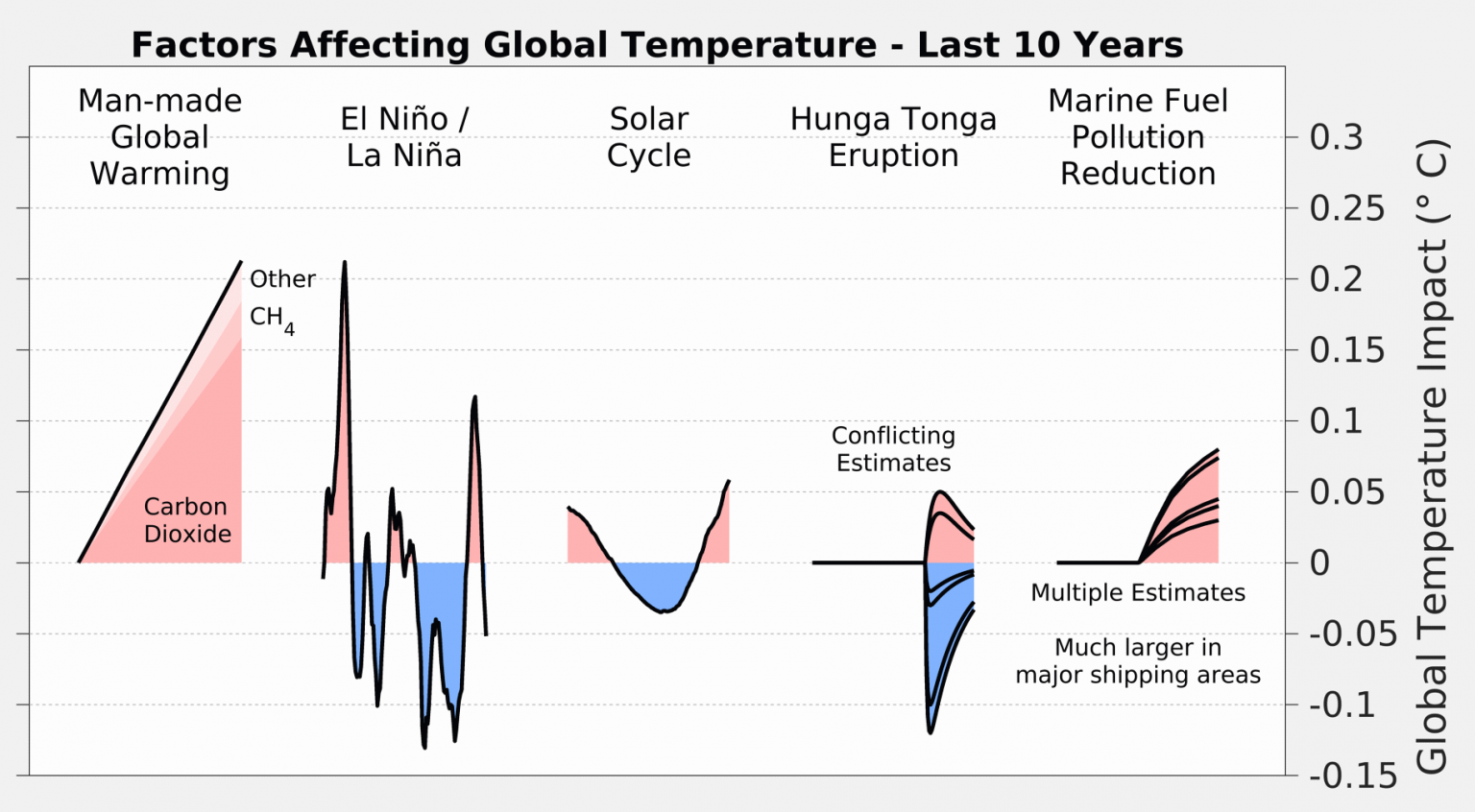 Factors Affecting Global Temperature - Last 10 Years

Man-made Global Warming

El Niño / La Niña

Solar Cycle

Hunga Tonga Eruption

Marine Fuel Pollution Reduction

Other

$CH_4$

Carbon Dioxide

Conflicting Estimates

Multiple Estimates

Much larger in major shipping areas

0.3
0.25
0.2
0.15
0.1
0.05
0
-0.05
-0.1
-0.15

Global Temperature Impact (° C)